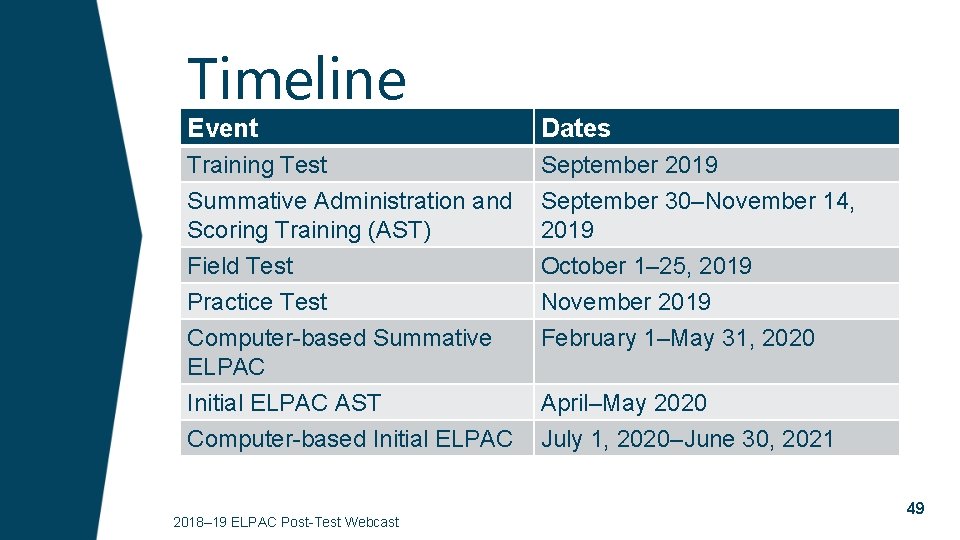 Timeline

| Event | Dates |
|---|---|
| Training Test | September 2019 |
| Summative Administration and Scoring Training (AST) | September 30–November 14, 2019 |
| Field Test | October 1–25, 2019 |
| Practice Test | November 2019 |
| Computer-based Summative ELPAC | February 1–May 31, 2020 |
| Initial ELPAC AST | April–May 2020 |
| Computer-based Initial ELPAC | July 1, 2020–June 30, 2021 |

2018–19 ELPAC Post-Test Webcast

49